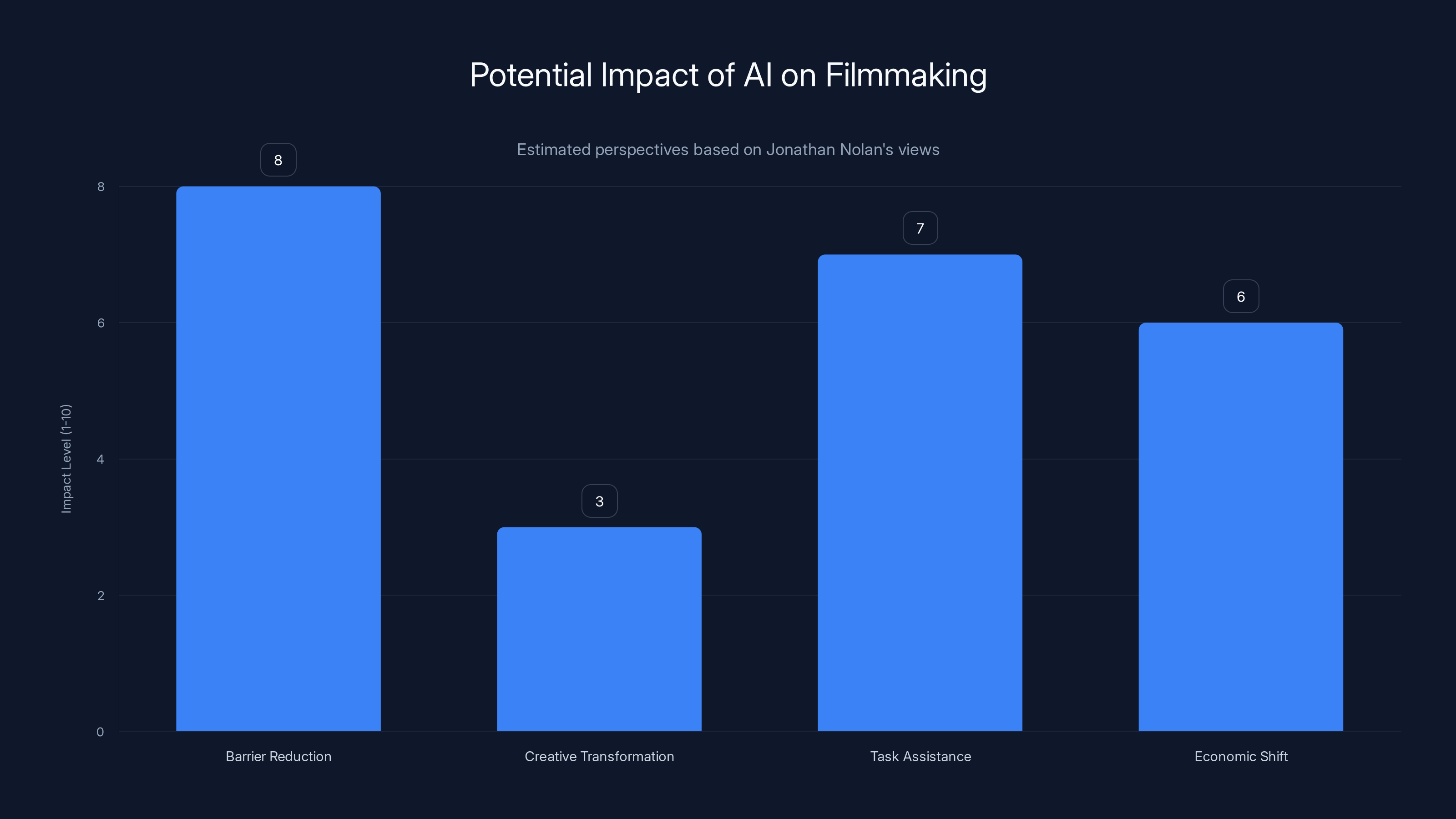 Potential Impact of AI on Filmmaking

Estimated perspectives based on Jonathan Nolan's views

Impact Level (1-10)

8
6
4
2
0

8
3
7
6

Barrier Reduction
Creative Transformation
Task Assistance
Economic Shift